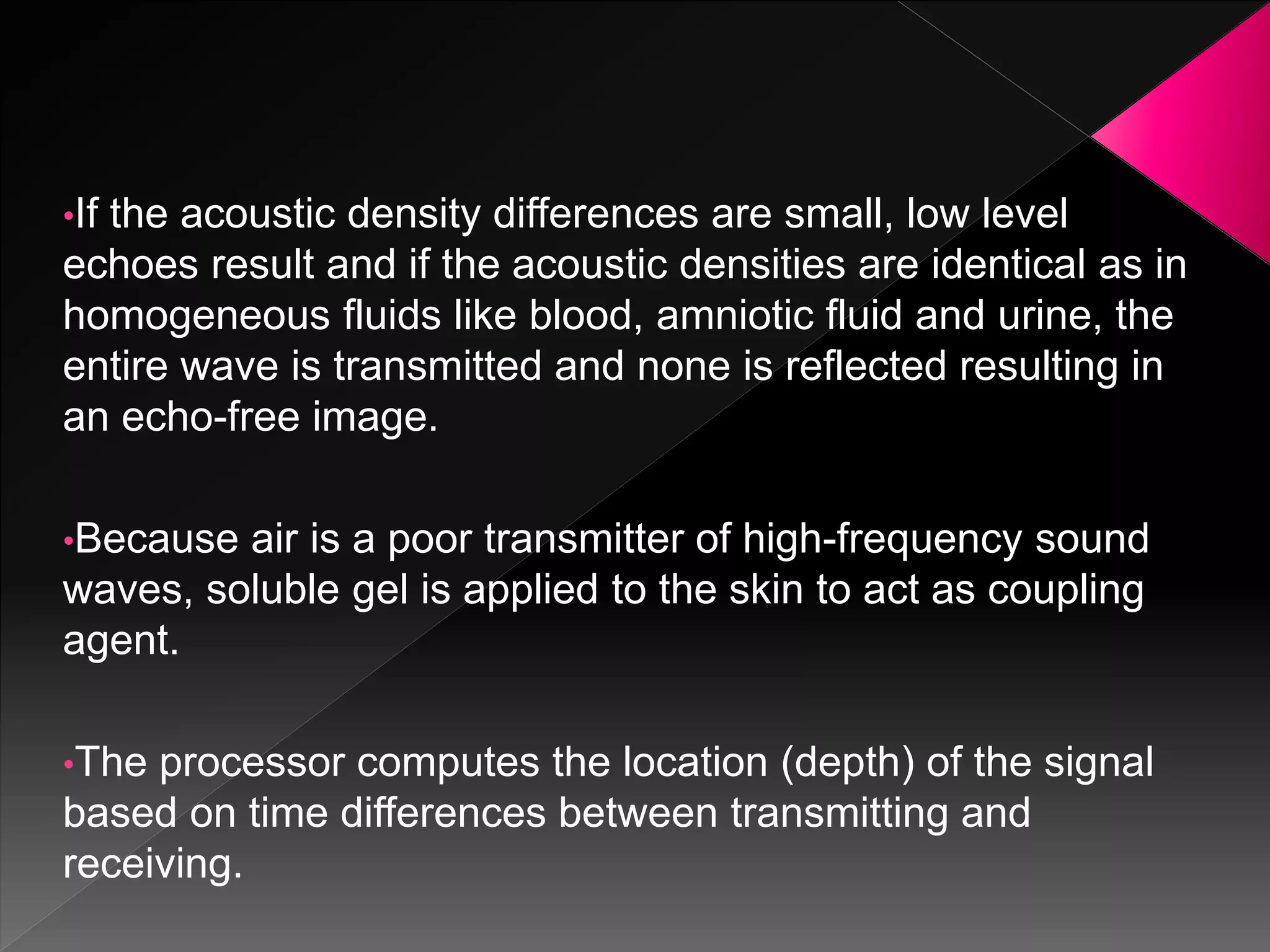 •If the acoustic density differences are small, low level echoes result and if the acoustic densities are identical as in homogeneous fluids like blood, amniotic fluid and urine, the entire wave is transmitted and none is reflected resulting in an echo-free image.

•Because air is a poor transmitter of high-frequency sound waves, soluble gel is applied to the skin to act as coupling agent.

•The processor computes the location (depth) of the signal based on time differences between transmitting and receiving.